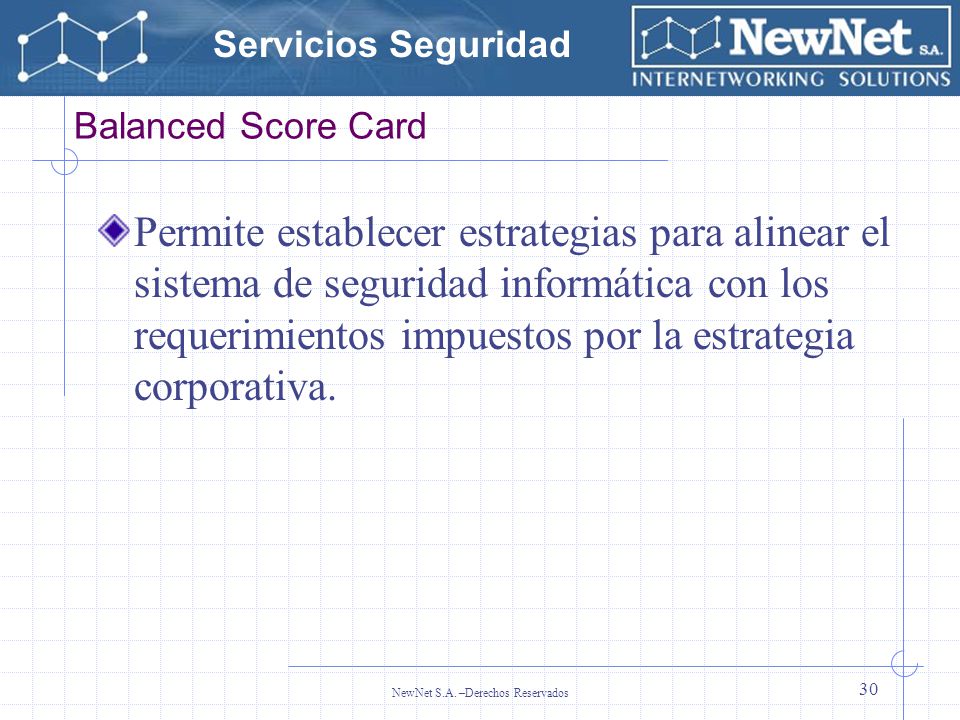 Servicios Seguridad

NewNet S.A.
INTERNETWORKING SOLUTIONS

Balanced Score Card

Permite establecer estrategias para alinear el sistema de seguridad informática con los requerimientos impuestos por la estrategia corporativa.

NewNet S.A. –Derechos Reservados

30